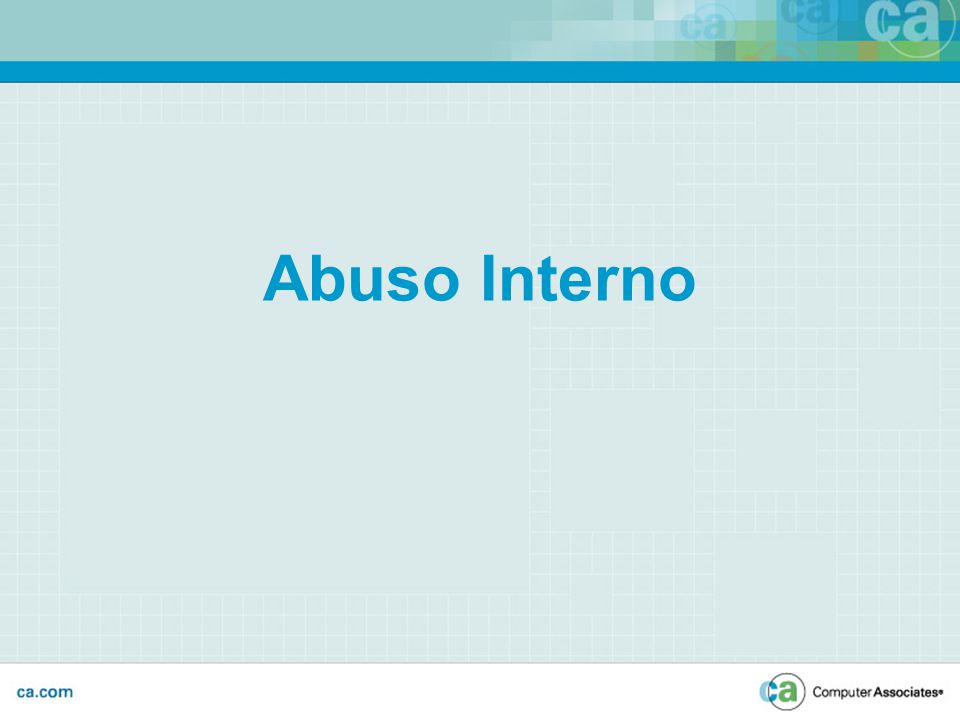 ca ca ca

Abuso Interno

ca.com

ca Computer Associates®